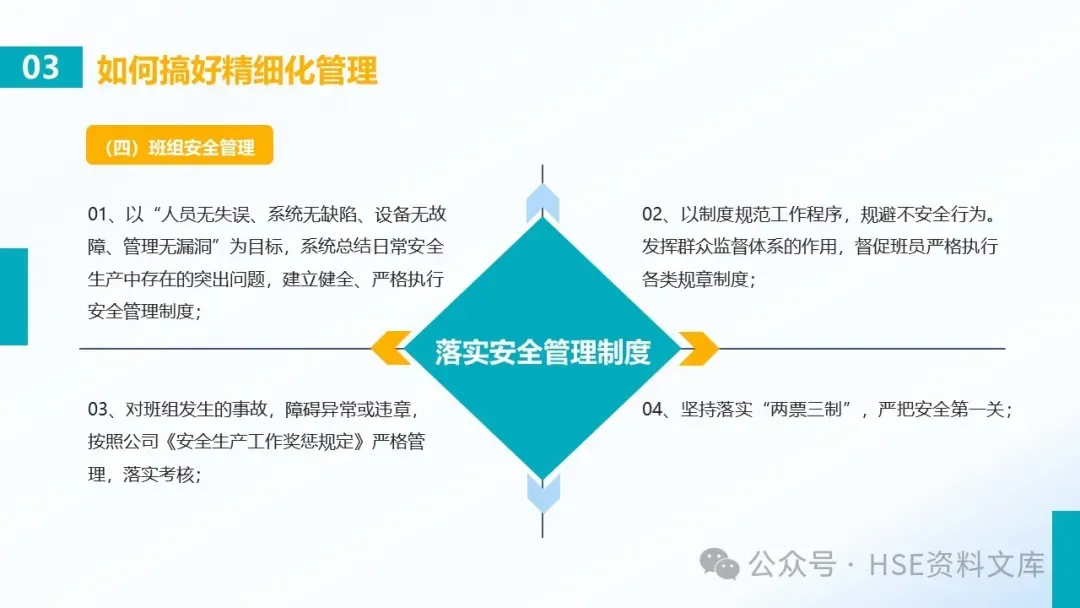 03 如何搞好精细化管理

（四）班组安全管理

01、以“人员无失误、系统无缺陷、设备无故障、管理无漏洞”为目标，系统总结日常安全生产中存在的突出问题，建立健全、严格执行安全管理制度；

02、以制度规范工作程序，规避不安全行为。发挥群众监督体系的作用，督促班员严格执行各类规章制度；

落实安全管理制度

03、对班组发生的事故，障碍异常或违章，按照公司《安全生产工作奖惩规定》严格管理，落实考核；

04、坚持落实“两票三制”，严把安全第一关；

公众号 · HSE资料文库